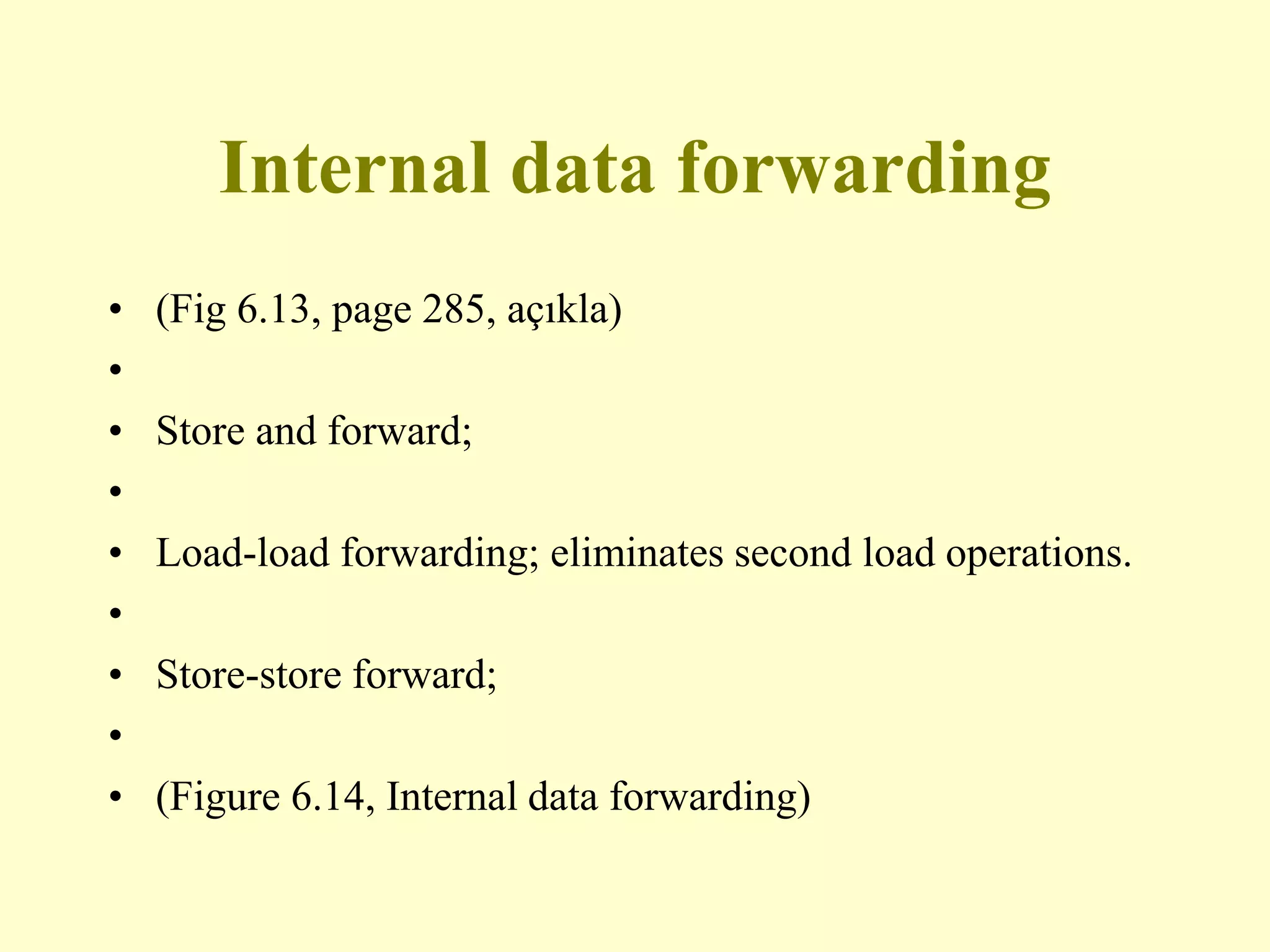 Internal data forwarding

• (Fig 6.13, page 285, açıkla)
•
• Store and forward;
•
• Load-load forwarding; eliminates second load operations.
•
• Store-store forward;
•
• (Figure 6.14, Internal data forwarding)